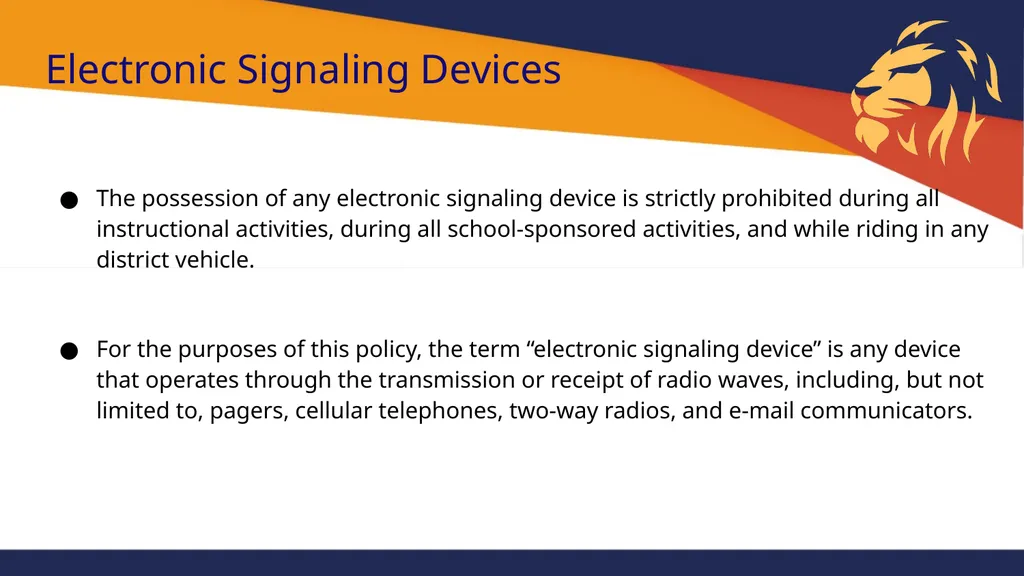 Electronic Signaling Devices

● The possession of any electronic signaling device is strictly prohibited during all instructional activities, during all school-sponsored activities, and while riding in any district vehicle.

● For the purposes of this policy, the term “electronic signaling device” is any device that operates through the transmission or receipt of radio waves, including, but not limited to, pagers, cellular telephones, two-way radios, and e-mail communicators.